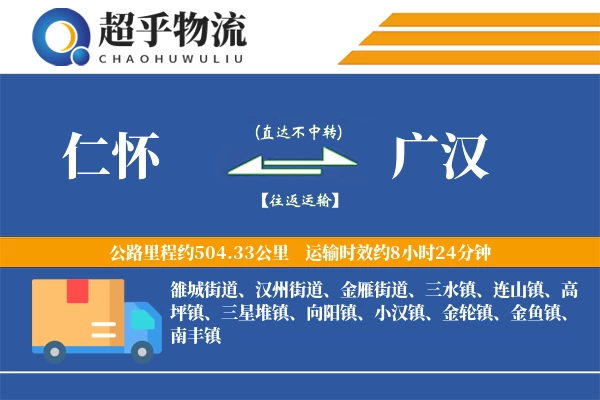 超乎物流
CHAOHUWULIU

仁怀

(直达不中转)

【往返运输】

广汉

公路里程约504.33公里　运输时效约8小时24分钟

雒城街道、汉州街道、金雁街道、三水镇、连山镇、高坪镇、三星堆镇、向阳镇、小汉镇、金轮镇、金鱼镇、南丰镇